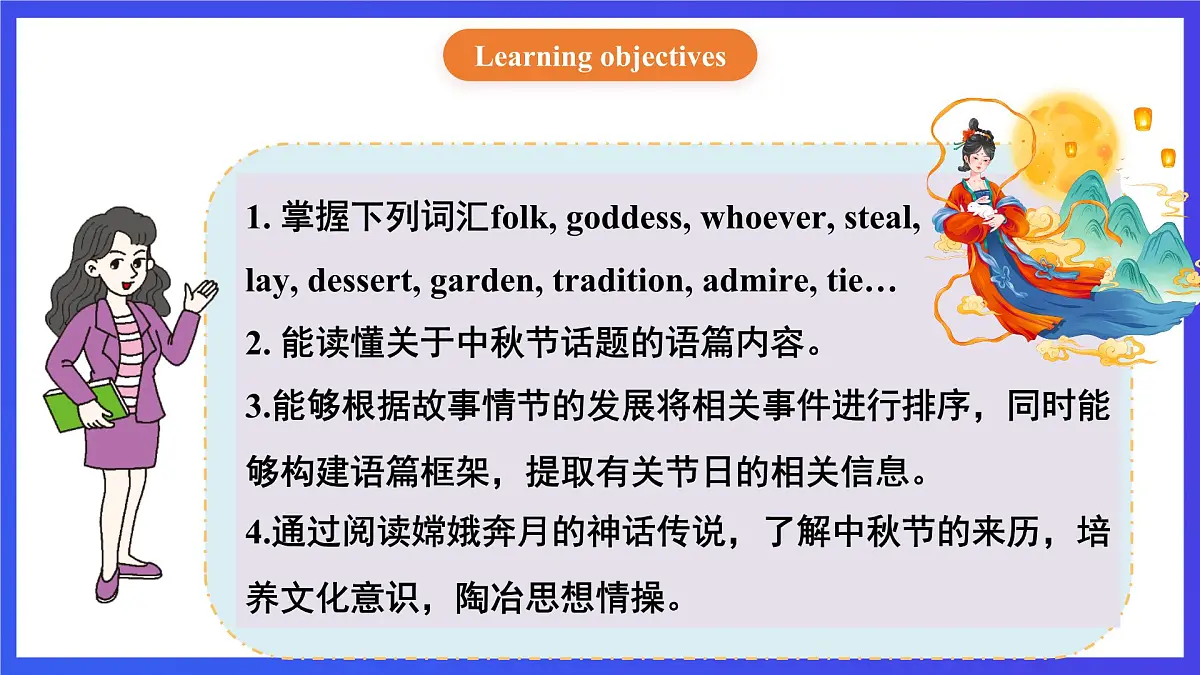 Learning objectives

1. 掌握下列词汇folk, goddess, whoever, steal, lay, dessert, garden, tradition, admire, tie…

2. 能读懂关于中秋节话题的语篇内容。

3.能够根据故事情节的发展将相关事件进行排序，同时能够构建语篇框架，提取有关节日的相关信息。

4.通过阅读嫦娥奔月的神话传说，了解中秋节的来历，培养文化意识，陶冶思想情操。